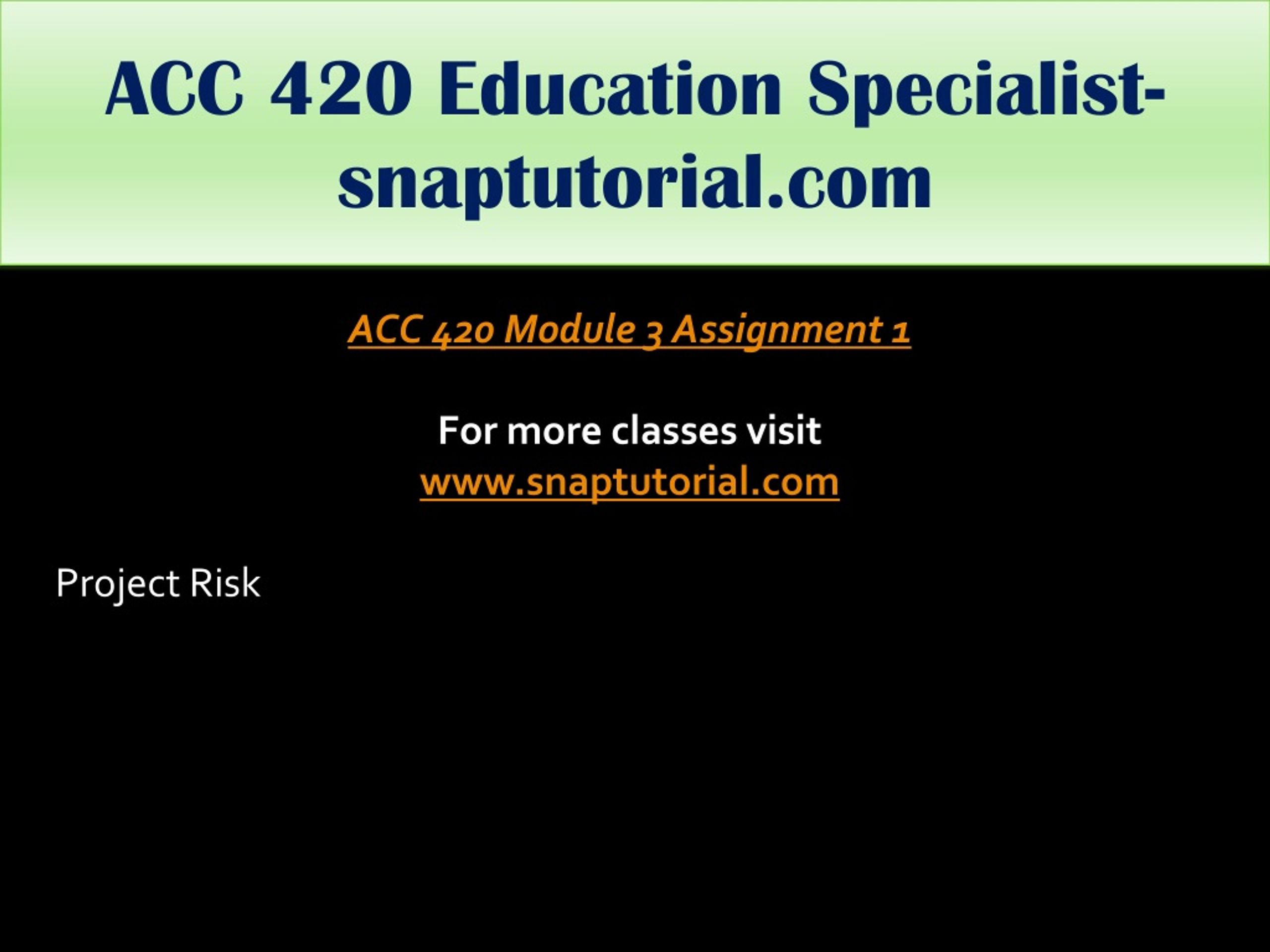 ACC 420 Education Specialist-snaptutorial.com

ACC 420 Module 3 Assignment 1

For more classes visit
www.snaptutorial.com

Project Risk